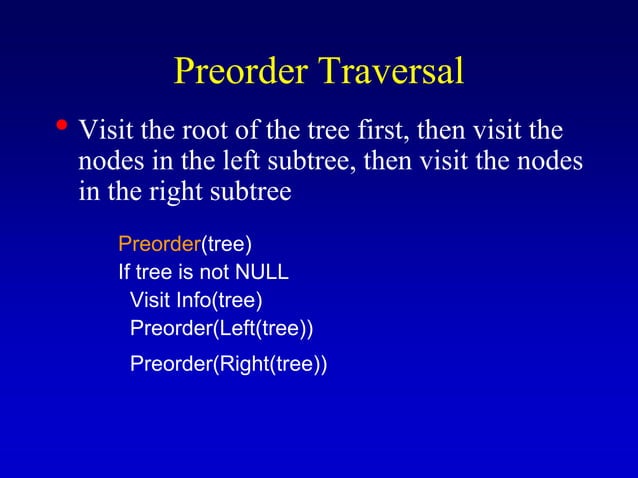 Preorder Traversal

• Visit the root of the tree first, then visit the nodes in the left subtree, then visit the nodes in the right subtree

Preorder(tree)
If tree is not NULL
Visit Info(tree)
Preorder(Left(tree))
Preorder(Right(tree))